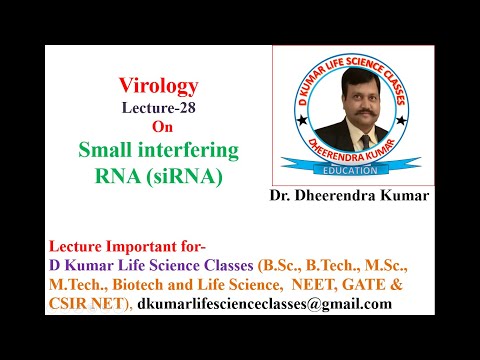 Virology
Lecture-28
On
Small interfering RNA (siRNA)

D KUMAR LIFE SCIENCE CLASSES
DHEERENDRA KUMAR
EDUCATION

Dr. Dheerendra Kumar

Lecture Important for-
D Kumar Life Science Classes (B.Sc., B.Tech., M.Sc., M.Tech., Biotech and Life Science, NEET, GATE & CSIR NET), dkumarlifescienceclasses@gmail.com